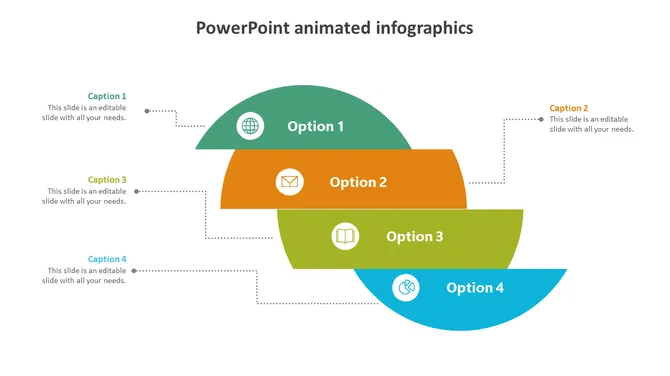 PowerPoint animated infographics

Caption 1
This slide is an editable slide with all your needs.

Option 1

Caption 2
This slide is an editable slide with all your needs.

Option 2

Caption 3
This slide is an editable slide with all your needs.

Option 3

Caption 4
This slide is an editable slide with all your needs.

Option 4